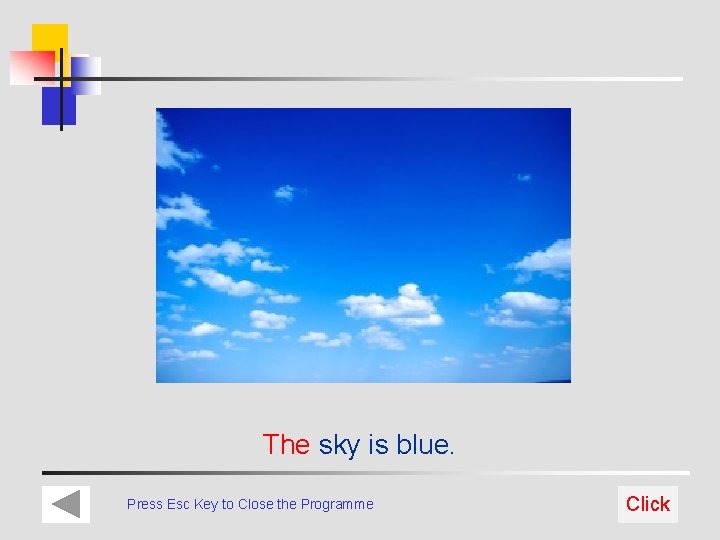 The sky is blue.

Press Esc Key to Close the Programme

Click